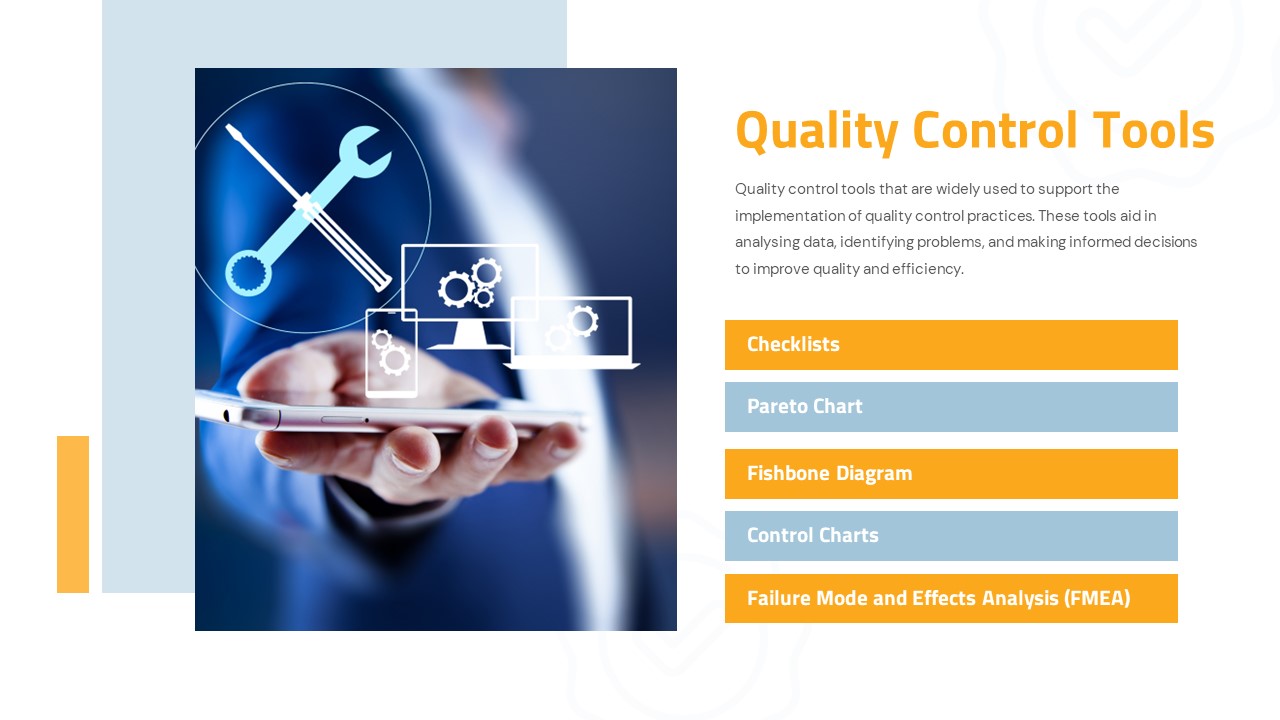 Quality Control Tools

Quality control tools that are widely used to support the implementation of quality control practices. These tools aid in analysing data, identifying problems, and making informed decisions to improve quality and efficiency.

Checklists

Pareto Chart

Fishbone Diagram

Control Charts

Failure Mode and Effects Analysis (FMEA)